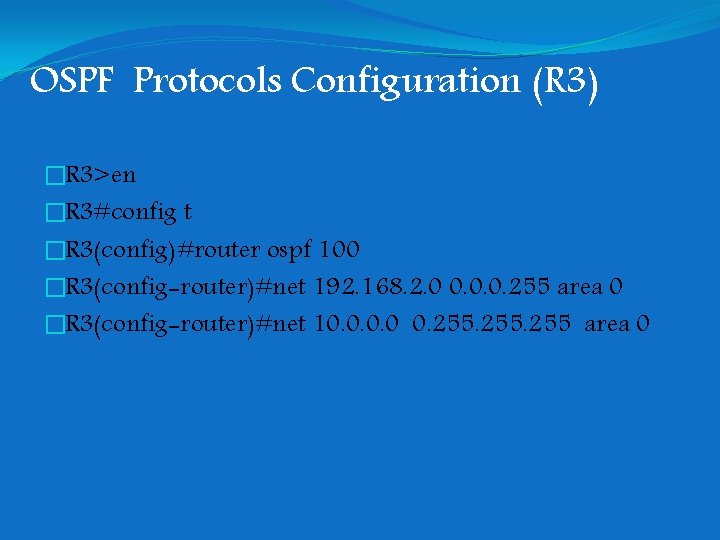 OSPF Protocols Configuration (R3)

R3>en
R3#config t
R3(config)#router ospf 100
R3(config-router)#net 192.168.2.0 0.0.0.255 area 0
R3(config-router)#net 10.0.0.0 0.255.255.255 area 0